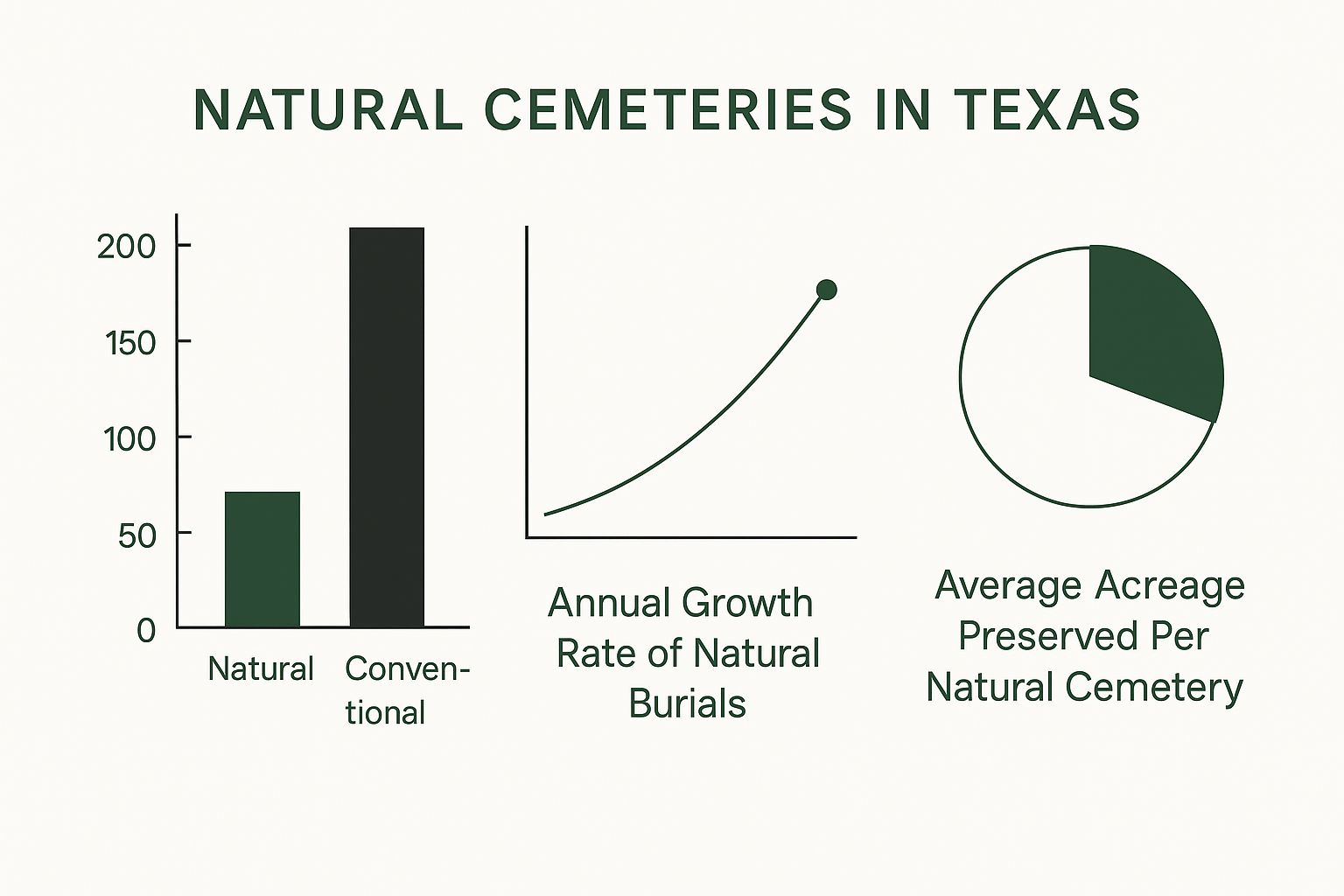 NATURAL CEMETERIES IN TEXAS

200
150
100
50
0

Natural
Conventional

Annual Growth Rate of Natural Burials

Average Acreage Preserved Per Natural Cemetery